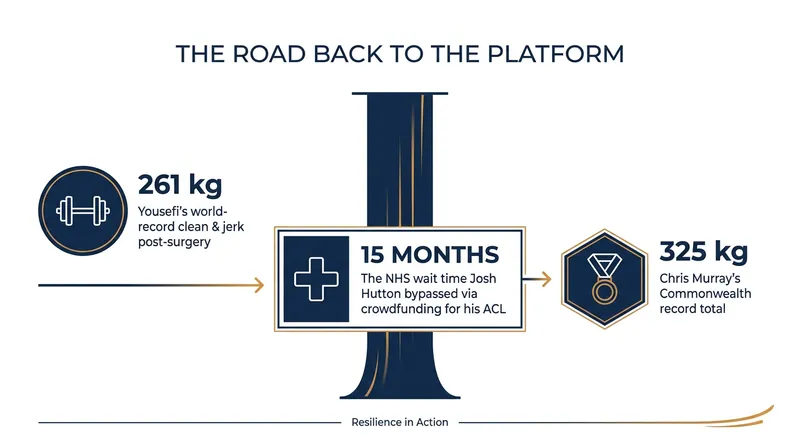 THE ROAD BACK TO THE PLATFORM

261 kg
Yousefi's world-record clean & jerk post-surgery

15 MONTHS
The NHS wait time Josh Hutton bypassed via crowdfunding for his ACL

325 kg
Chris Murray's Commonwealth record total

Resilience in Action